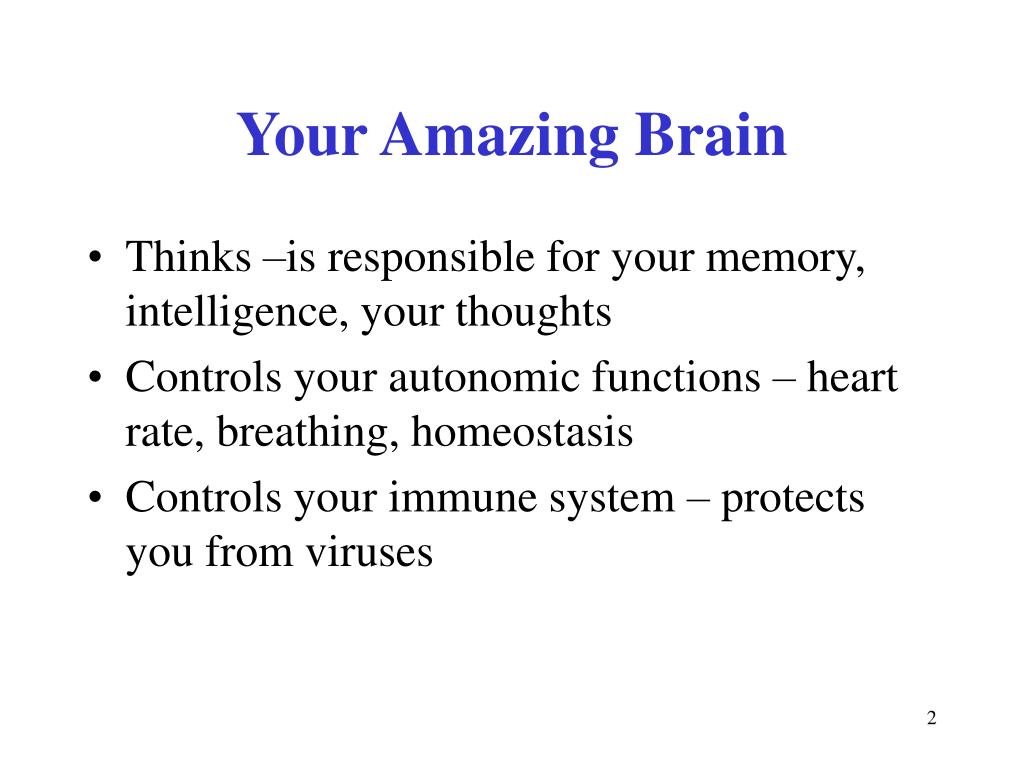 Your Amazing Brain

• Thinks –is responsible for your memory, intelligence, your thoughts
• Controls your autonomic functions – heart rate, breathing, homeostasis
• Controls your immune system – protects you from viruses

2